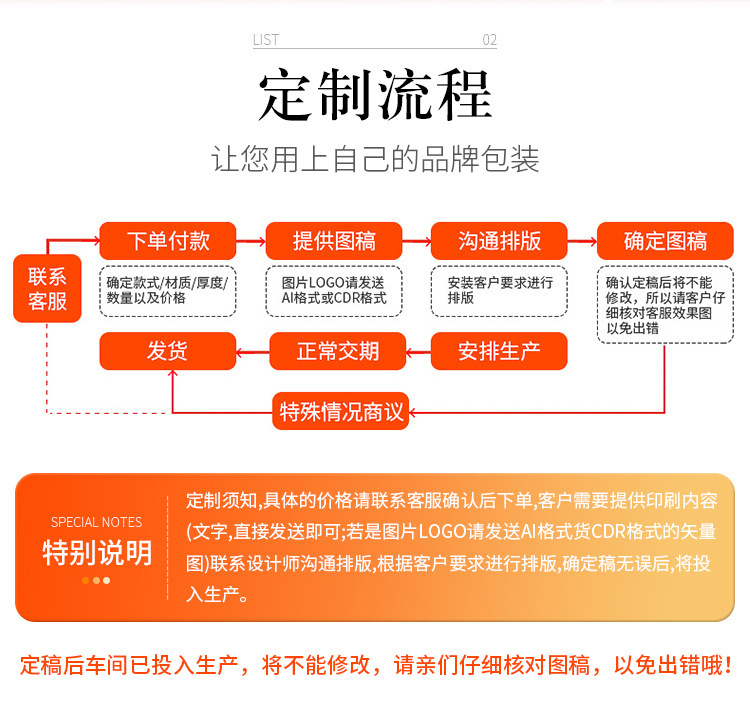 LIST 02

定制流程

让您用上自己的品牌包装

联系客服

下单付款
确定款式/材质/厚度/数量以及价格

提供图稿
图片LOGO请发送AI格式或CDR格式

沟通排版
安装客户要求进行排版

确定图稿
确认定稿后将不能修改，所以请客户仔细核对客服效果图以免出错

安排生产

正常交期

发货

特殊情况商议

SPECIAL NOTES
特别说明

定制须知,具体的价格请联系客服确认后下单,客户需要提供印刷内容(文字,直接发送即可;若是图片LOGO请发送AI格式货CDR格式的矢量图)联系设计师沟通排版,根据客户要求进行排版,确定稿无误后,将投入生产。

定稿后车间已投入生产，将不能修改，请亲们仔细核对图稿，以免出错哦！